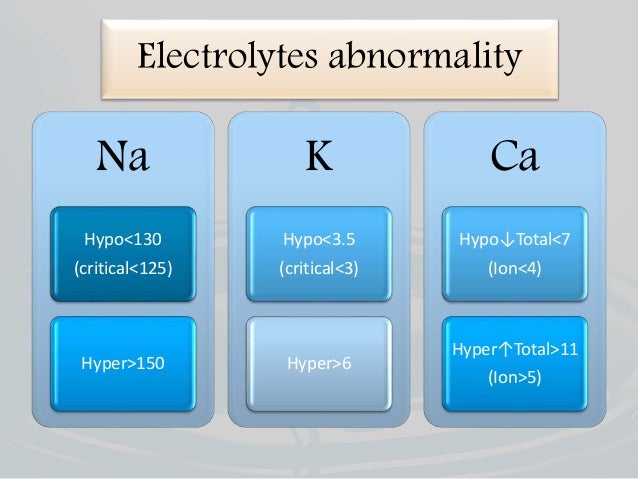 Electrolytes abnormality

Na

Hypo<130 (critical<125)

Hyper>150

K

Hypo<3.5 (critical<3)

Hyper>6

Ca

Hypo↓Total<7 (Ion<4)

Hyper↑Total>11 (Ion>5)